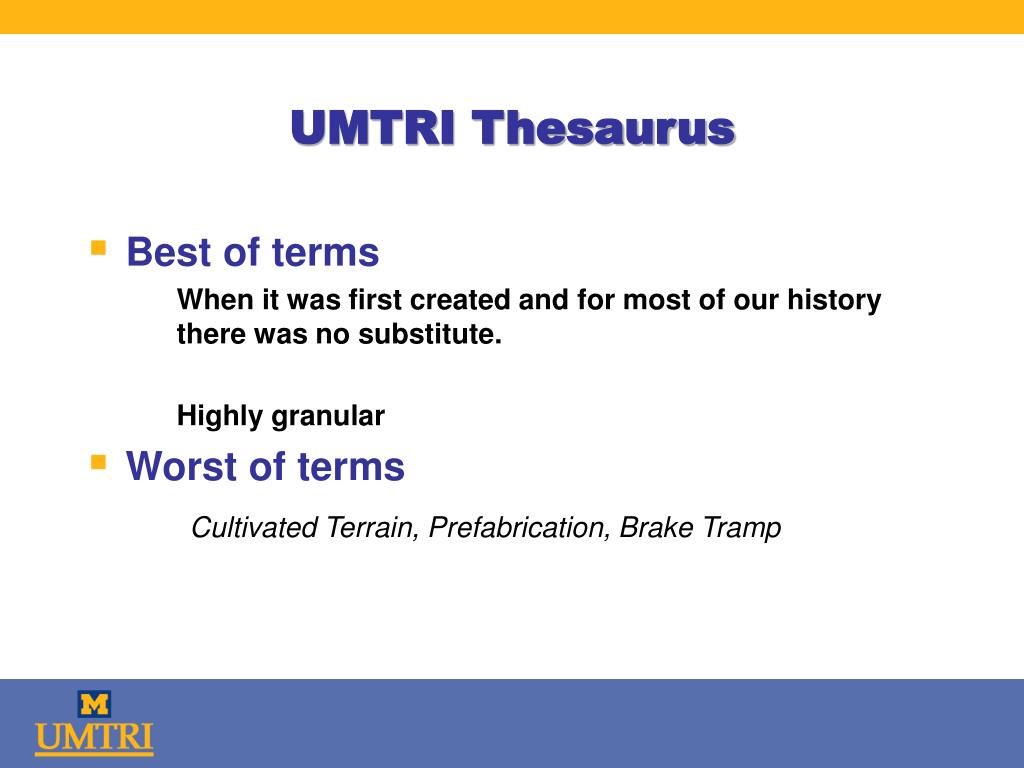 UMTRI Thesaurus

Best of terms

When it was first created and for most of our history there was no substitute.

Highly granular

Worst of terms

Cultivated Terrain, Prefabrication, Brake Tramp

M
UMTRI